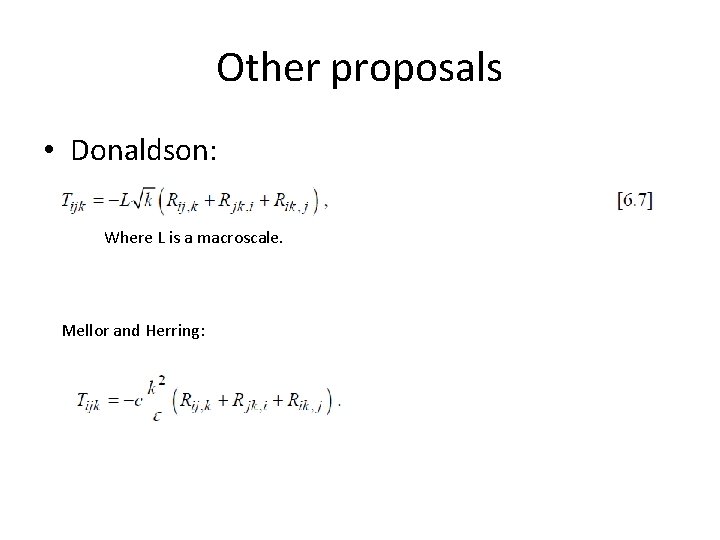 Other proposals

• Donaldson:

$T_{ijk} = -L\sqrt{k}\left(R_{ij,k} + R_{jk,i} + R_{ik,j}\right),$ [6.7]

Where L is a macroscale.

Mellor and Herring:

$T_{ijk} = -c\frac{k^2}{\varepsilon}\left(R_{ij,k} + R_{jk,i} + R_{ik,j}\right).$